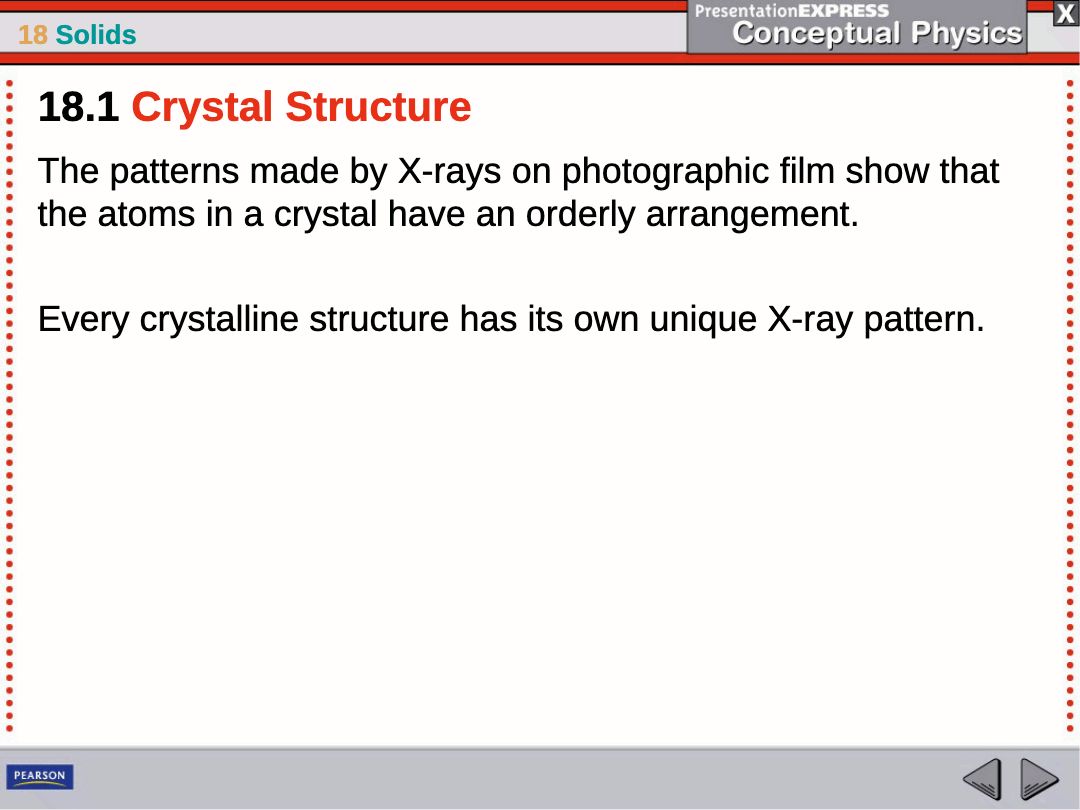 18 Solids

PresentationEXPRESS
Conceptual Physics

X

18.1 Crystal Structure

The patterns made by X-rays on photographic film show that the atoms in a crystal have an orderly arrangement.

Every crystalline structure has its own unique X-ray pattern.

PEARSON